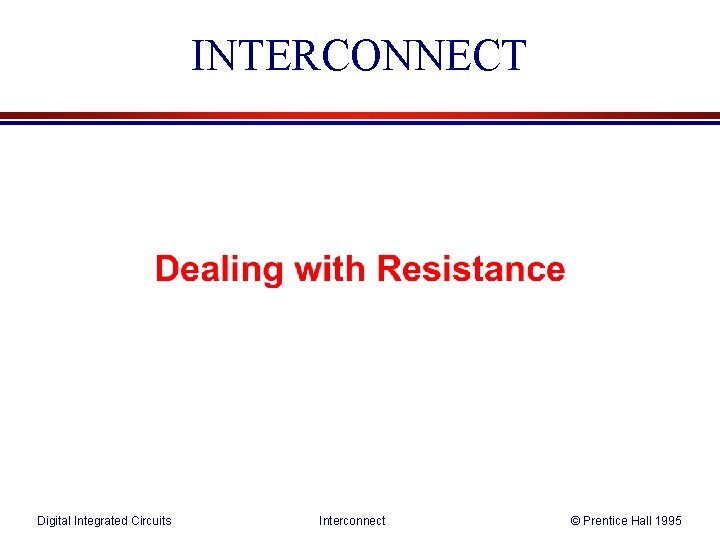 INTERCONNECT

Dealing with Resistance

Digital Integrated Circuits Interconnect © Prentice Hall 1995